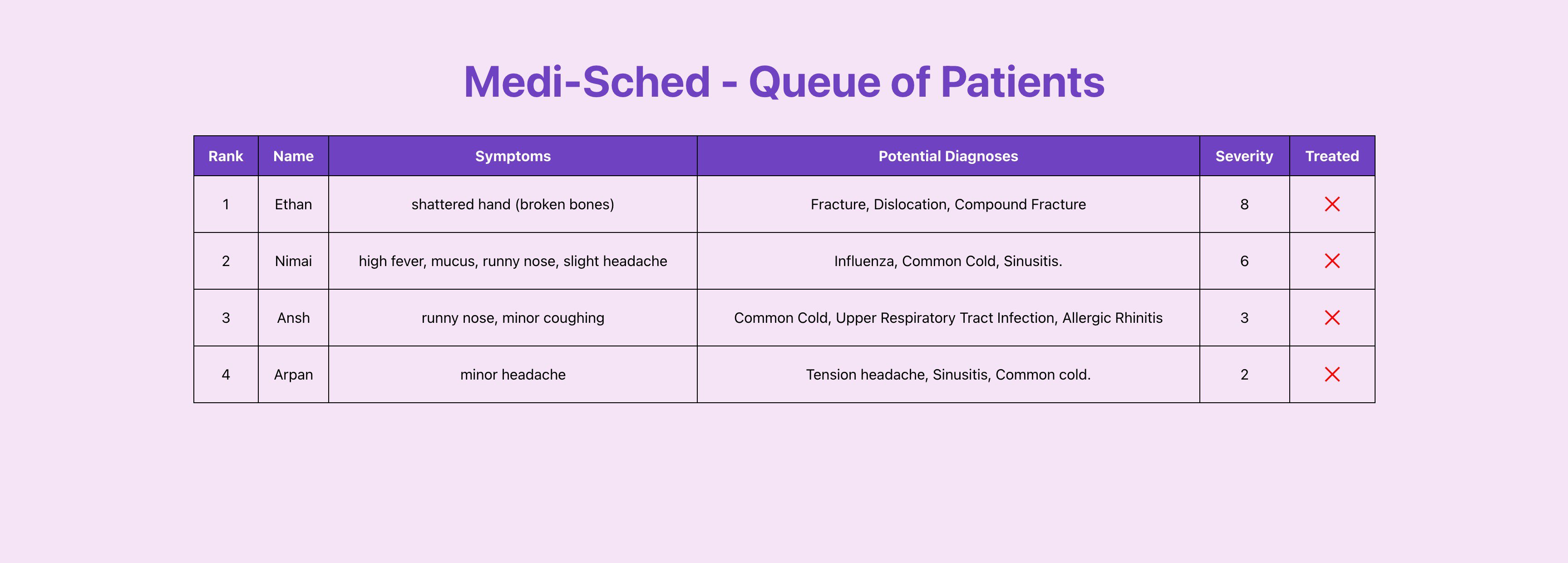 Medi-Sched - Queue of Patients

| Rank | Name | Symptoms | Potential Diagnoses | Severity | Treated |
|---|---|---|---|---|---|
| 1 | Ethan | shattered hand (broken bones) | Fracture, Dislocation, Compound Fracture | 8 | ✕ |
| 2 | Nimai | high fever, mucus, runny nose, slight headache | Influenza, Common Cold, Sinusitis. | 6 | ✕ |
| 3 | Ansh | runny nose, minor coughing | Common Cold, Upper Respiratory Tract Infection, Allergic Rhinitis | 3 | ✕ |
| 4 | Arpan | minor headache | Tension headache, Sinusitis, Common cold. | 2 | ✕ |